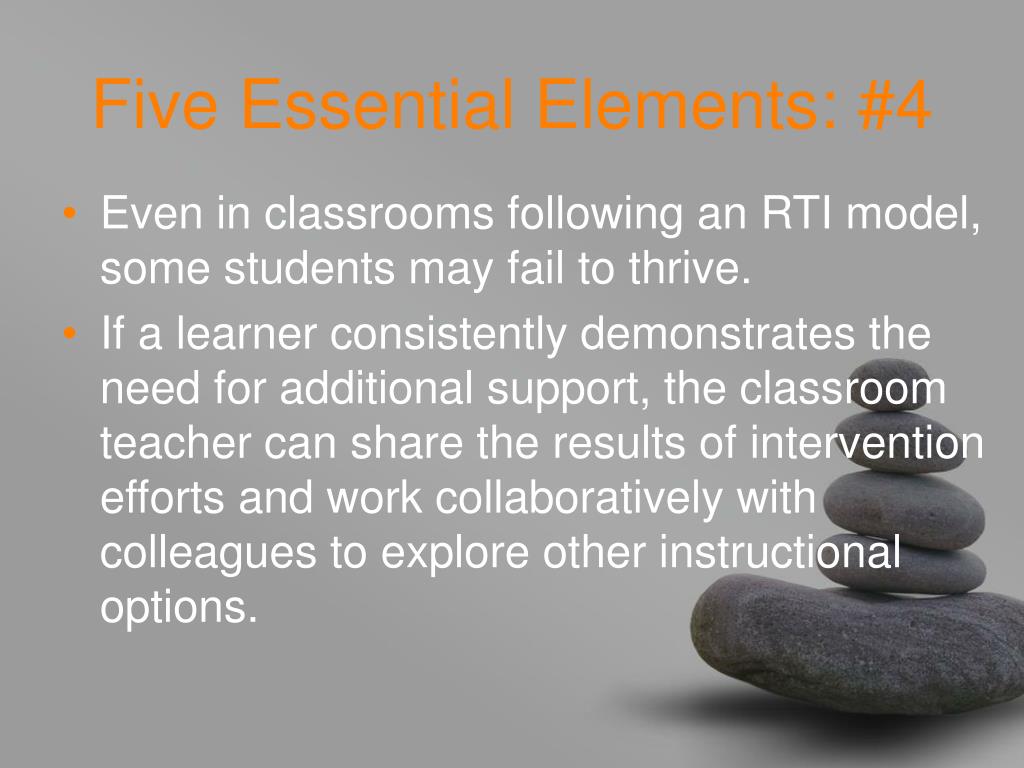 Five Essential Elements: #4

• Even in classrooms following an RTI model, some students may fail to thrive.
• If a learner consistently demonstrates the need for additional support, the classroom teacher can share the results of intervention efforts and work collaboratively with colleagues to explore other instructional options.